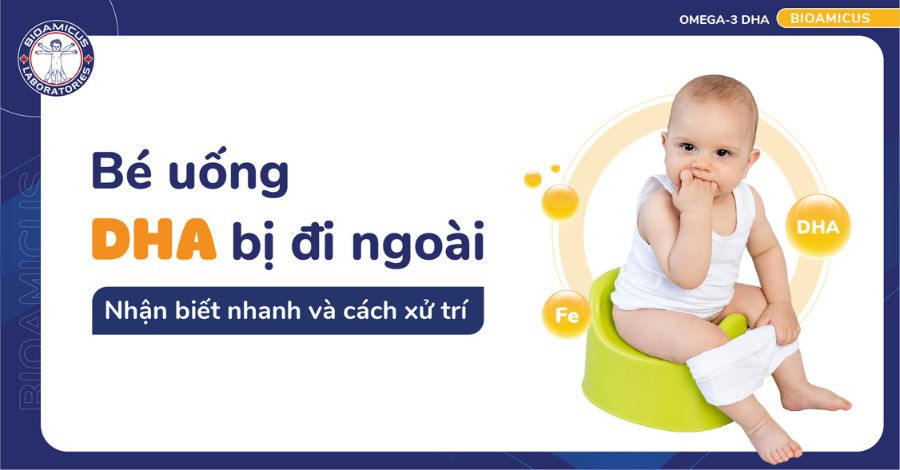 BIOAMICUS LABORATORIES

OMEGA-3 DHA BIOAMICUS

BIOAMICUS

Bé uống DHA bị đi ngoài

Nhận biết nhanh và cách xử trí

DHA

Fe